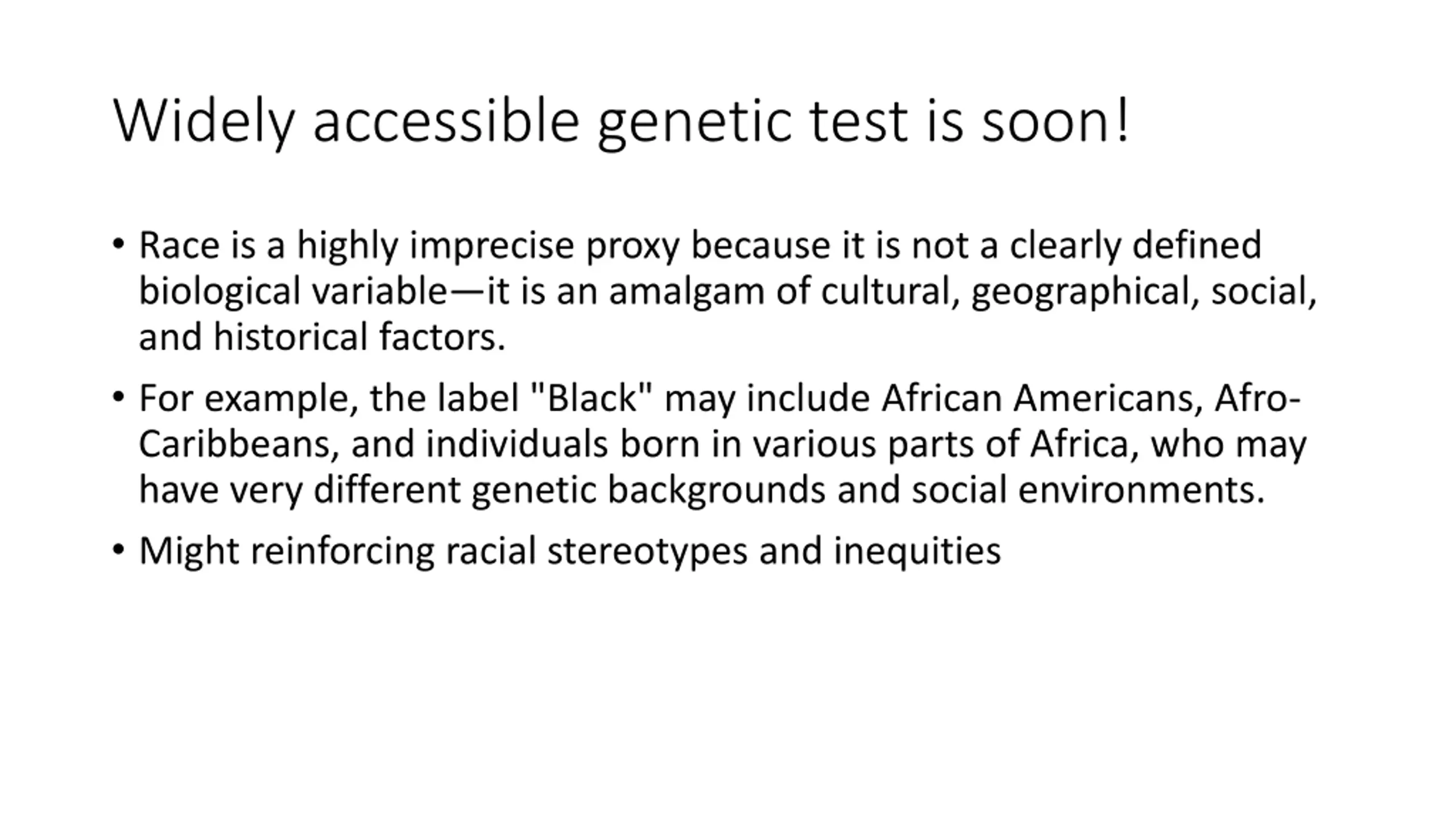 Widely accessible genetic test is soon!

• Race is a highly imprecise proxy because it is not a clearly defined biological variable—it is an amalgam of cultural, geographical, social, and historical factors.

• For example, the label "Black" may include African Americans, Afro-Caribbeans, and individuals born in various parts of Africa, who may have very different genetic backgrounds and social environments.

• Might reinforcing racial stereotypes and inequities